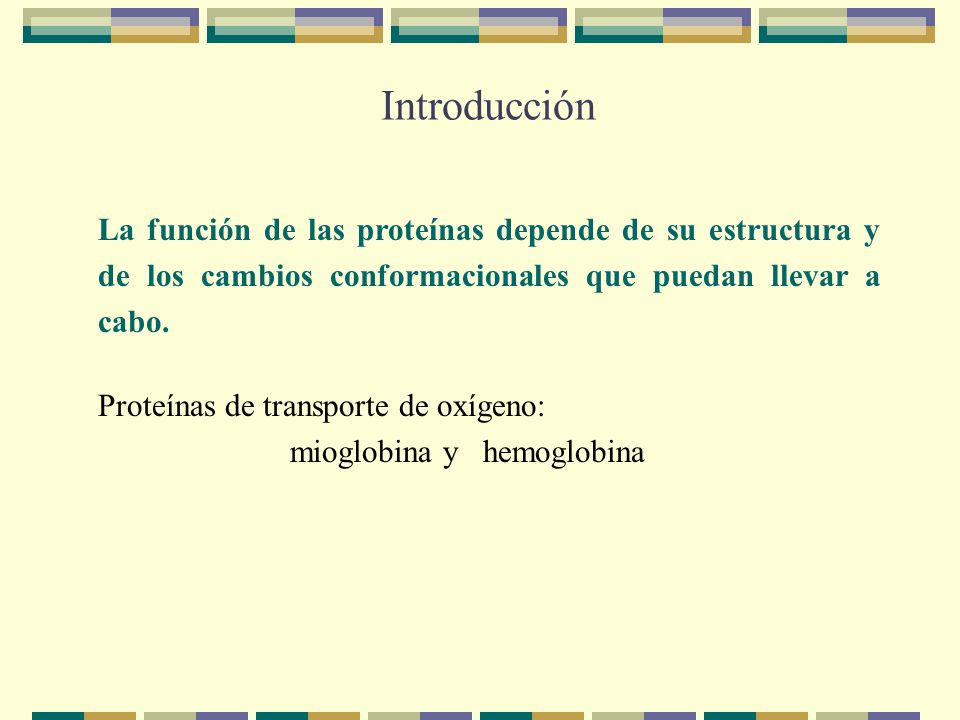 Introducción

La función de las proteínas depende de su estructura y de los cambios conformacionales que puedan llevar a cabo.

Proteínas de transporte de oxígeno:
mioglobina y hemoglobina